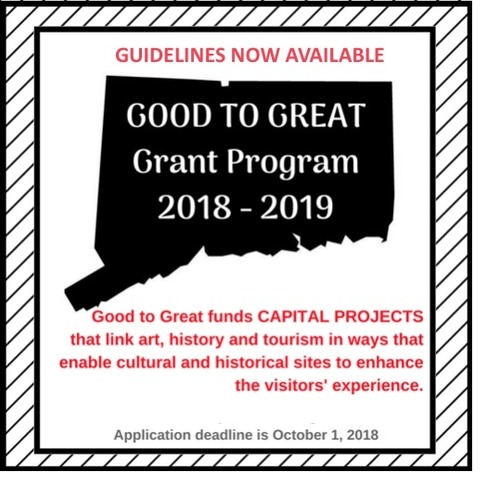 GUIDELINES NOW AVAILABLE

GOOD TO GREAT
Grant Program
2018 - 2019

Good to Great funds CAPITAL PROJECTS that link art, history and tourism in ways that enable cultural and historical sites to enhance the visitors' experience.

Application deadline is October 1, 2018